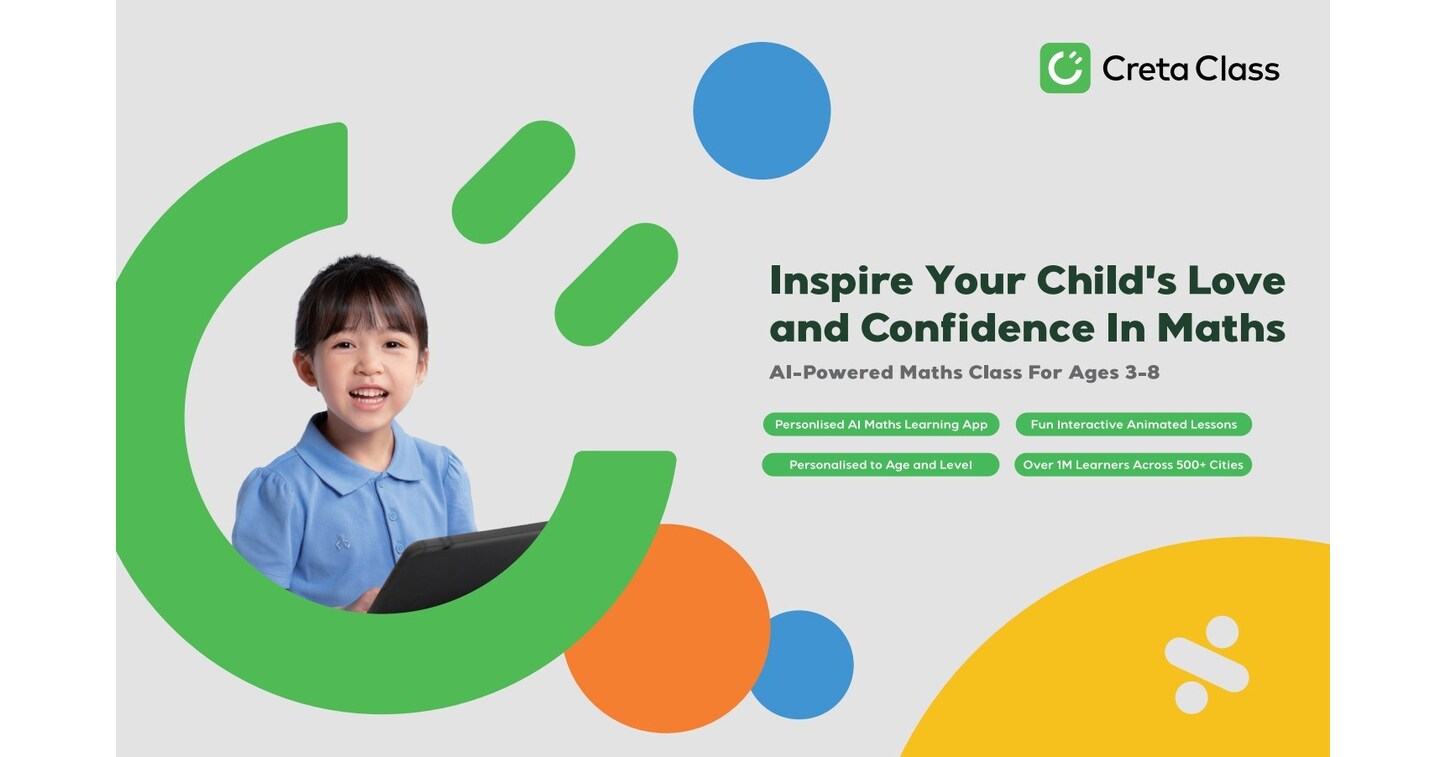 Creta Class

Inspire Your Child's Love and Confidence In Maths

AI-Powered Maths Class For Ages 3-8

Personlised AI Maths Learning App

Fun Interactive Animated Lessons

Personalised to Age and Level

Over 1M Learners Across 500+ Cities